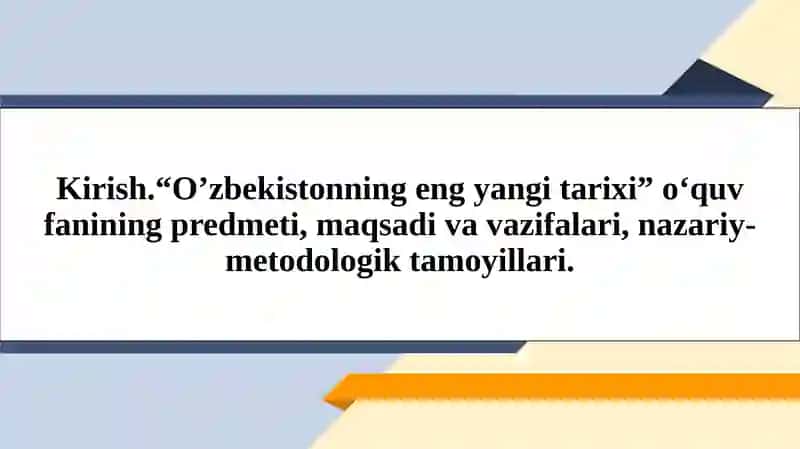 Kirish.“O’zbekistonning eng yangi tarixi” o‘quv fanining predmeti, maqsadi va vazifalari, nazariy-metodologik tamoyillari.